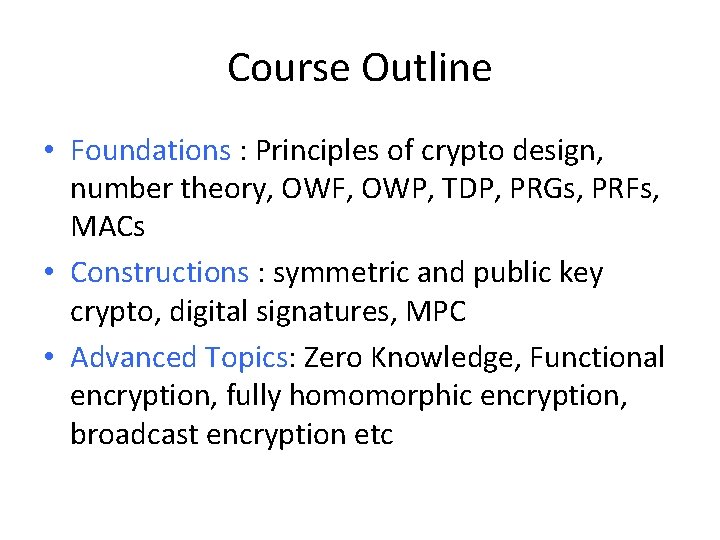 Course Outline

• Foundations : Principles of crypto design, number theory, OWF, OWP, TDP, PRGs, PRFs, MACs
• Constructions : symmetric and public key crypto, digital signatures, MPC
• Advanced Topics: Zero Knowledge, Functional encryption, fully homomorphic encryption, broadcast encryption etc